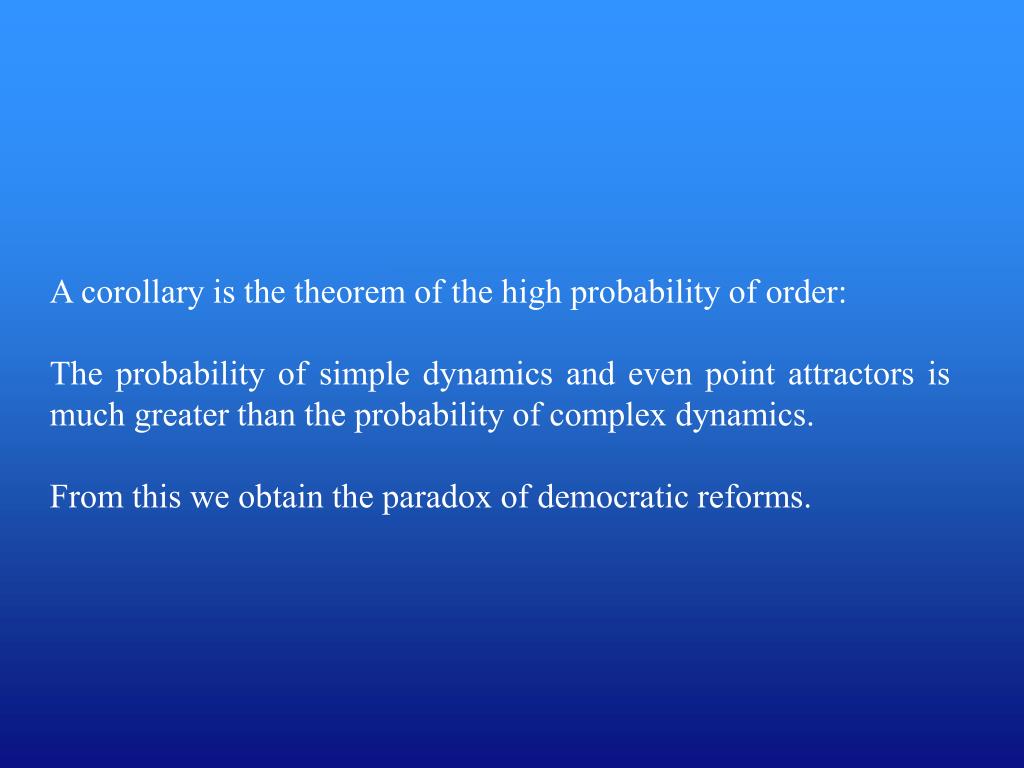 A corollary is the theorem of the high probability of order:

The probability of simple dynamics and even point attractors is much greater than the probability of complex dynamics.

From this we obtain the paradox of democratic reforms.